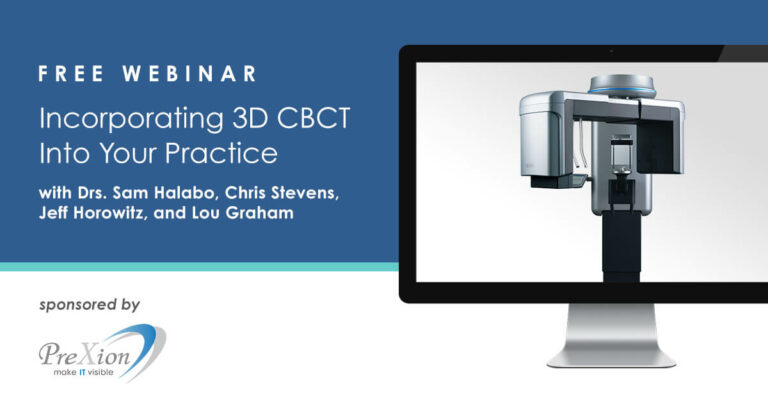 FREE WEBINAR

Incorporating 3D CBCT Into Your Practice

with Drs. Sam Halabo, Chris Stevens, Jeff Horowitz, and Lou Graham

sponsored by

PreXion
make IT visible